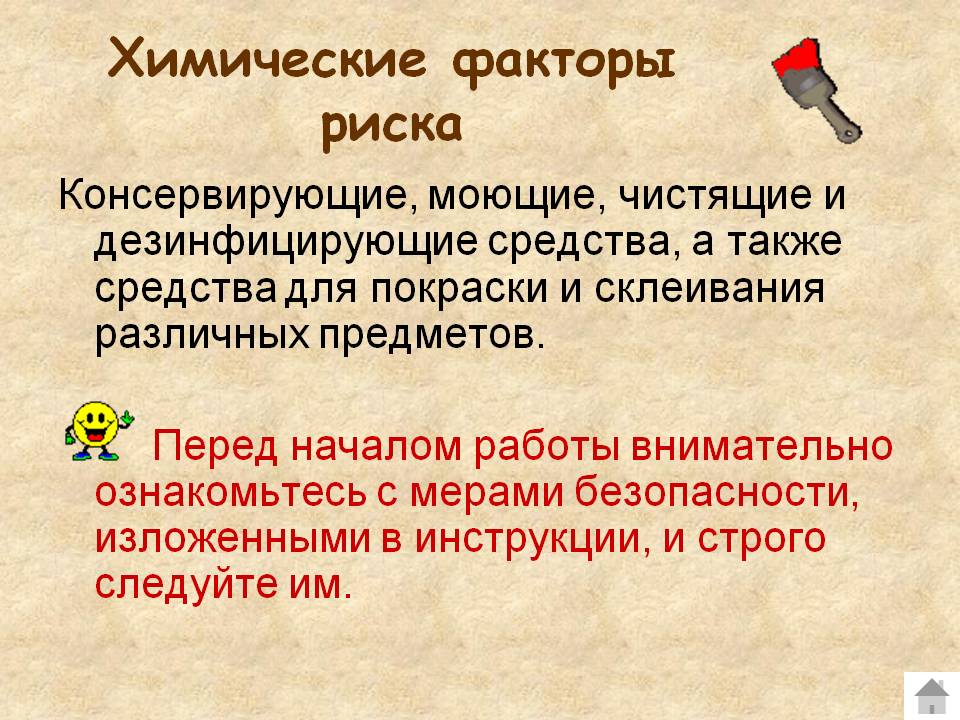 Химические факторы риска

Консервирующие, моющие, чистящие и дезинфицирующие средства, а также средства для покраски и склеивания различных предметов.

Перед началом работы внимательно ознакомьтесь с мерами безопасности, изложенными в инструкции, и строго следуйте им.